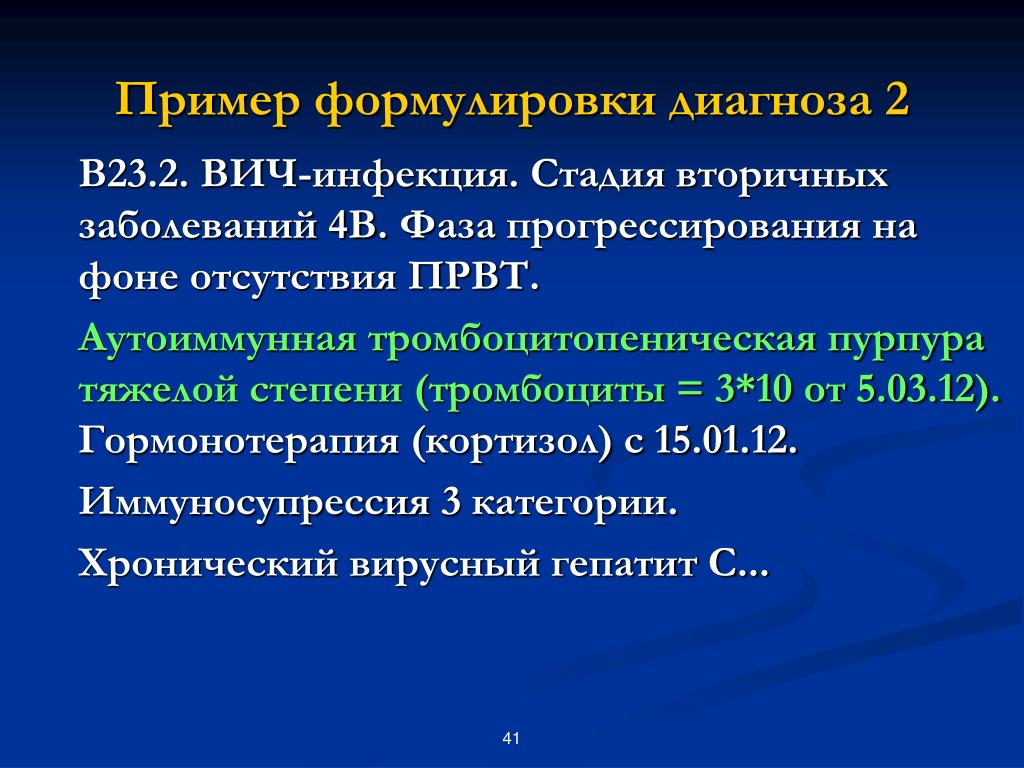 Пример формулировки диагноза 2

В23.2. ВИЧ-инфекция. Стадия вторичных заболеваний 4В. Фаза прогрессирования на фоне отсутствия ПРВТ.

Аутоиммунная тромбоцитопеническая пурпура тяжелой степени (тромбоциты = 3*10 от 5.03.12). Гормонотерапия (кортизол) с 15.01.12.

Иммуносупрессия 3 категории.

Хронический вирусный гепатит С...

41